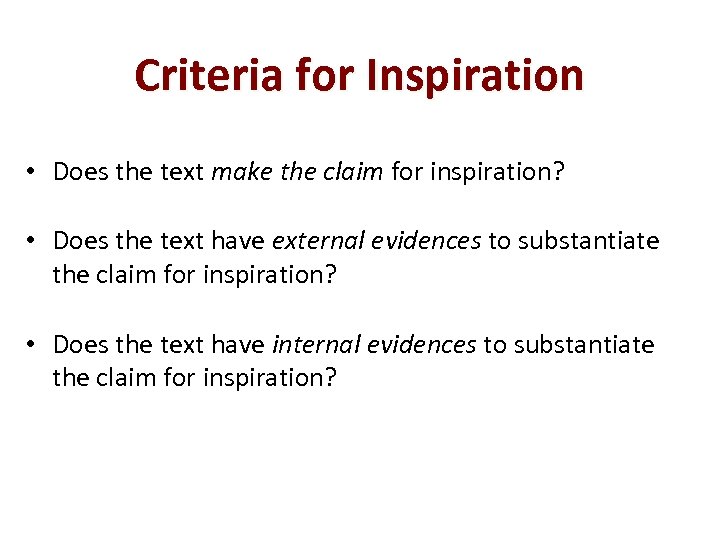 Criteria for Inspiration

• Does the text make the claim for inspiration?

• Does the text have external evidences to substantiate the claim for inspiration?

• Does the text have internal evidences to substantiate the claim for inspiration?